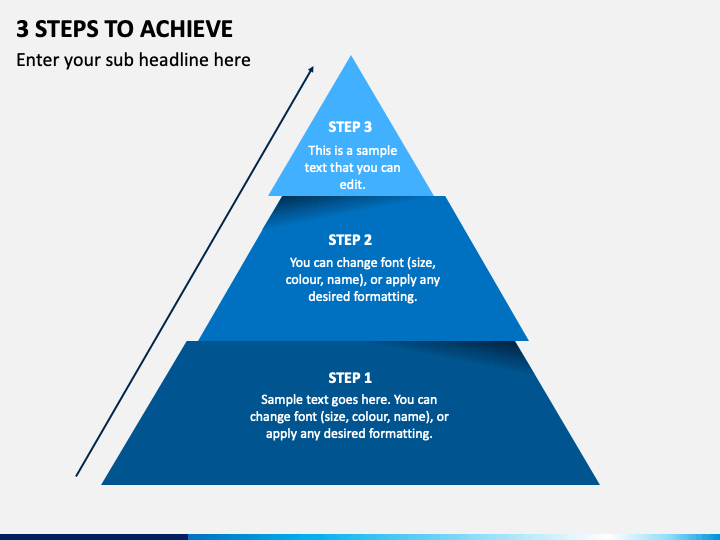 3 STEPS TO ACHIEVE

Enter your sub headline here

STEP 3

This is a sample text that you can edit.

STEP 2

You can change font (size, colour, name), or apply any desired formatting.

STEP 1

Sample text goes here. You can change font (size, colour, name), or apply any desired formatting.